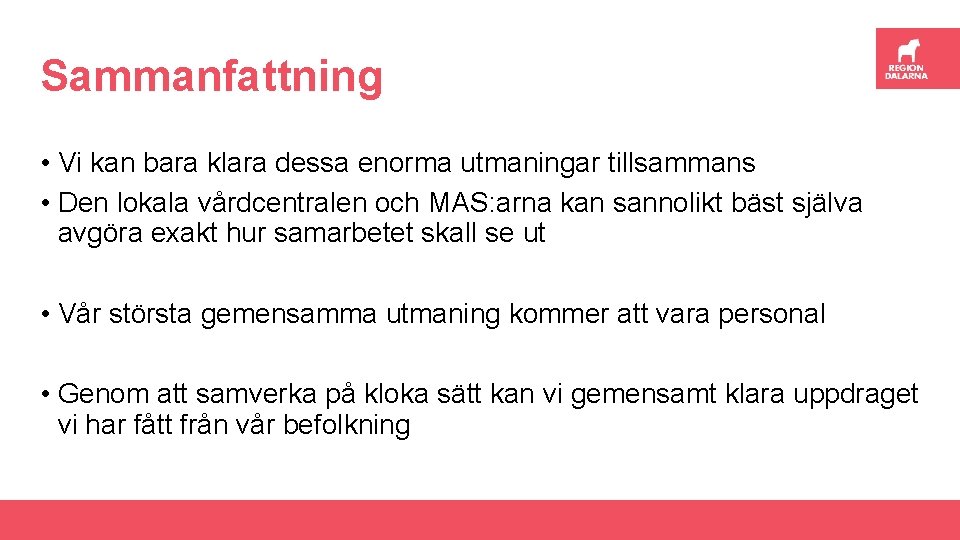 Sammanfattning

REGION DALARNA

• Vi kan bara klara dessa enorma utmaningar tillsammans
• Den lokala vårdcentralen och MAS:arna kan sannolikt bäst själva avgöra exakt hur samarbetet skall se ut

• Vår största gemensamma utmaning kommer att vara personal

• Genom att samverka på kloka sätt kan vi gemensamt klara uppdraget vi har fått från vår befolkning